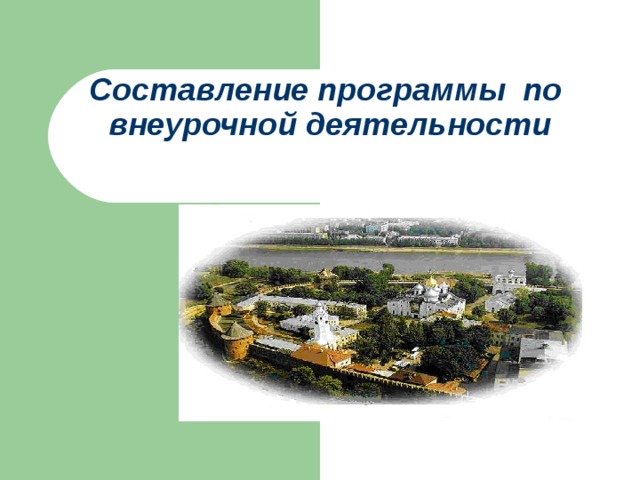 Составление программы по внеурочной деятельности